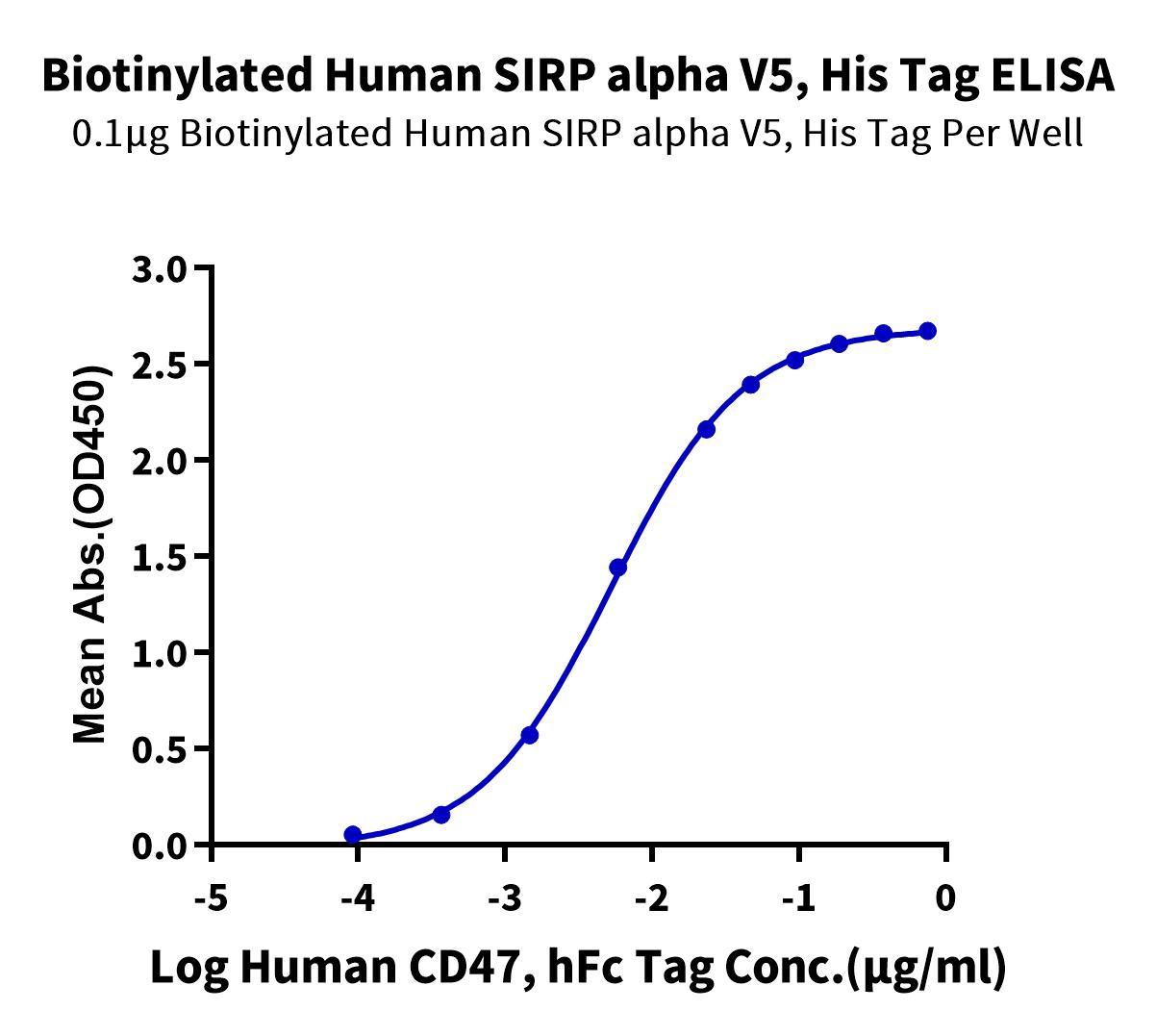 Biotinylated Human SIRP alpha V5, His Tag ELISA

0.1μg Biotinylated Human SIRP alpha V5, His Tag Per Well

Mean Abs.(OD450)

3.0
2.5
2.0
1.5
1.0
0.5
0.0

-5
-4
-3
-2
-1
0

Log Human CD47, hFc Tag Conc.(μg/ml)